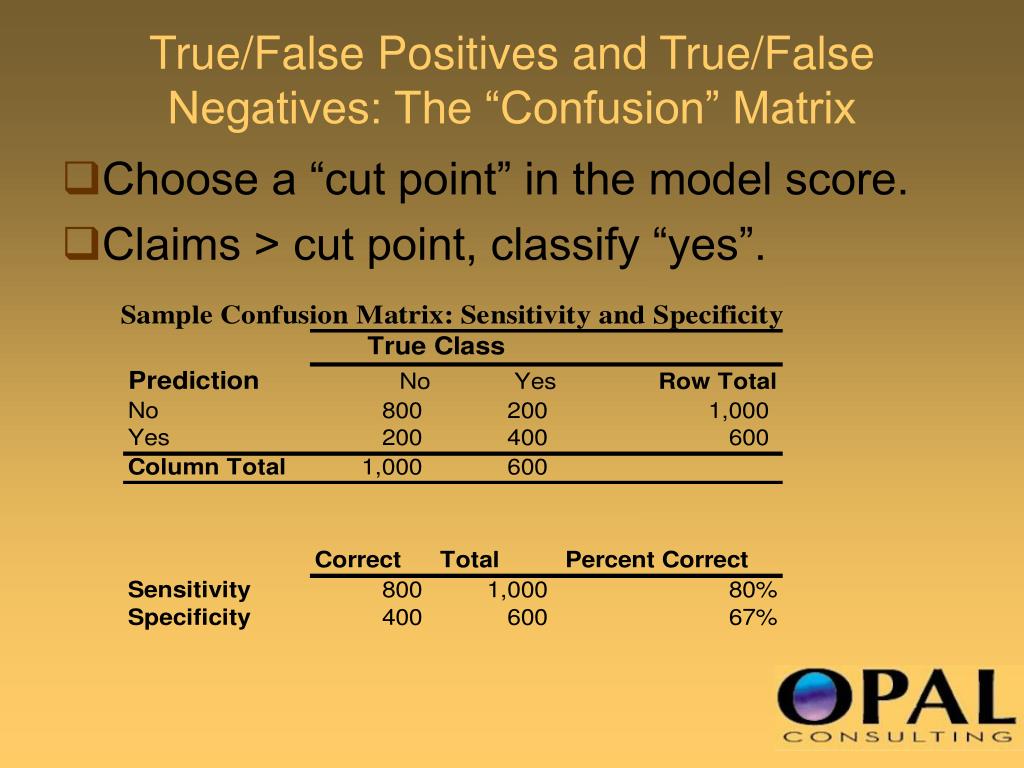 True/False Positives and True/False Negatives: The “Confusion” Matrix

❑Choose a “cut point” in the model score.
❑Claims > cut point, classify “yes”.

Sample Confusion Matrix: Sensitivity and Specificity

| | True Class | | |
|---|---|---|---|
| Prediction | No | Yes | Row Total |
| No | 800 | 200 | 1,000 |
| Yes | 200 | 400 | 600 |
| Column Total | 1,000 | 600 | |

| | Correct | Total | Percent Correct |
|---|---|---|---|
| Sensitivity | 800 | 1,000 | 80% |
| Specificity | 400 | 600 | 67% |

OPAL
CONSULTING